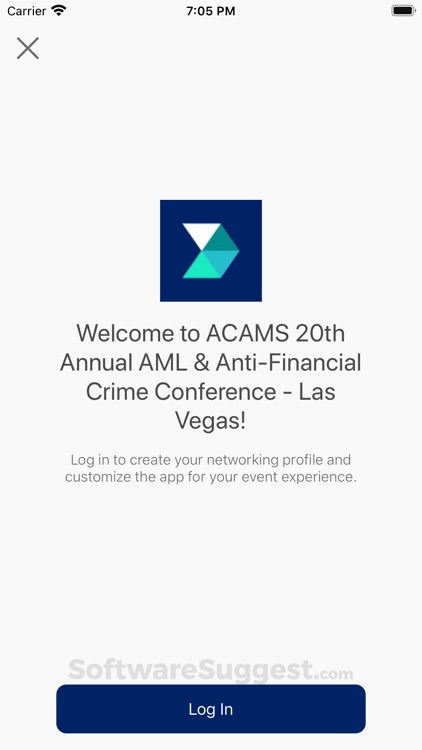 Carrier 7:05 PM

Welcome to ACAMS 20th Annual AML & Anti-Financial Crime Conference - Las Vegas!

Log in to create your networking profile and customize the app for your event experience.

SoftwareSuggest.com

Log In